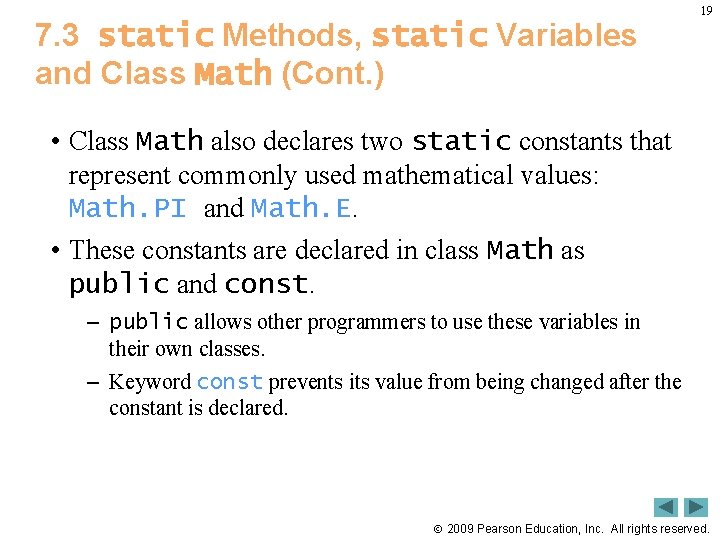 19

7.3 static Methods, static Variables and Class Math (Cont.)

• Class Math also declares two static constants that represent commonly used mathematical values: Math.PI and Math.E.

• These constants are declared in class Math as public and const.

– public allows other programmers to use these variables in their own classes.

– Keyword const prevents its value from being changed after the constant is declared.

© 2009 Pearson Education, Inc. All rights reserved.